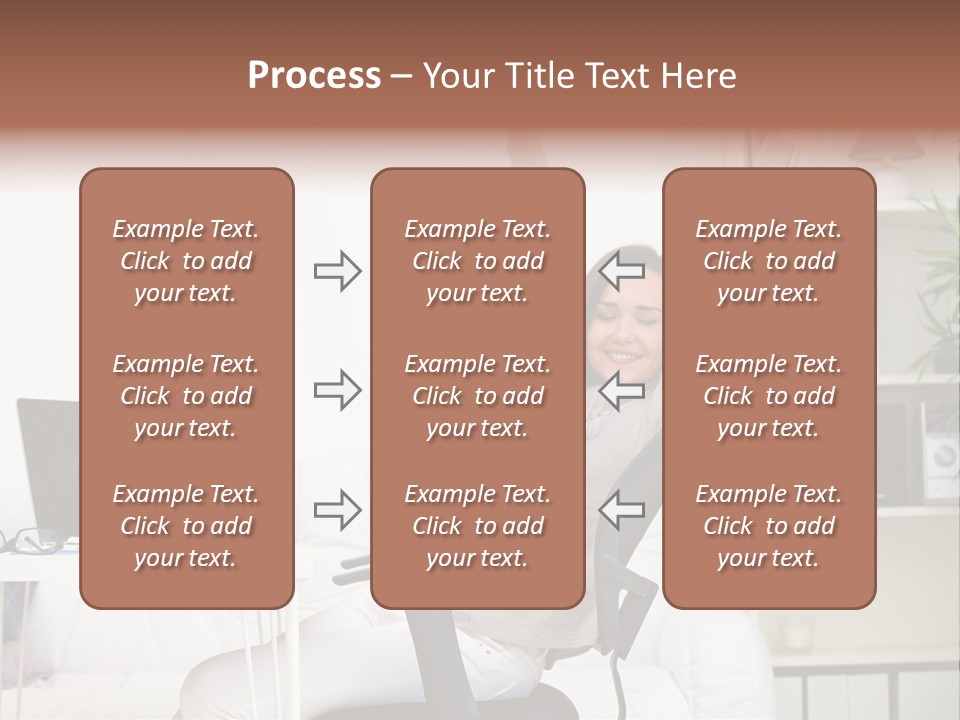 Process – Your Title Text Here

Example Text. Click to add your text.

Example Text. Click to add your text.

Example Text. Click to add your text.

Example Text. Click to add your text.

Example Text. Click to add your text.

Example Text. Click to add your text.

Example Text. Click to add your text.

Example Text. Click to add your text.

Example Text. Click to add your text.